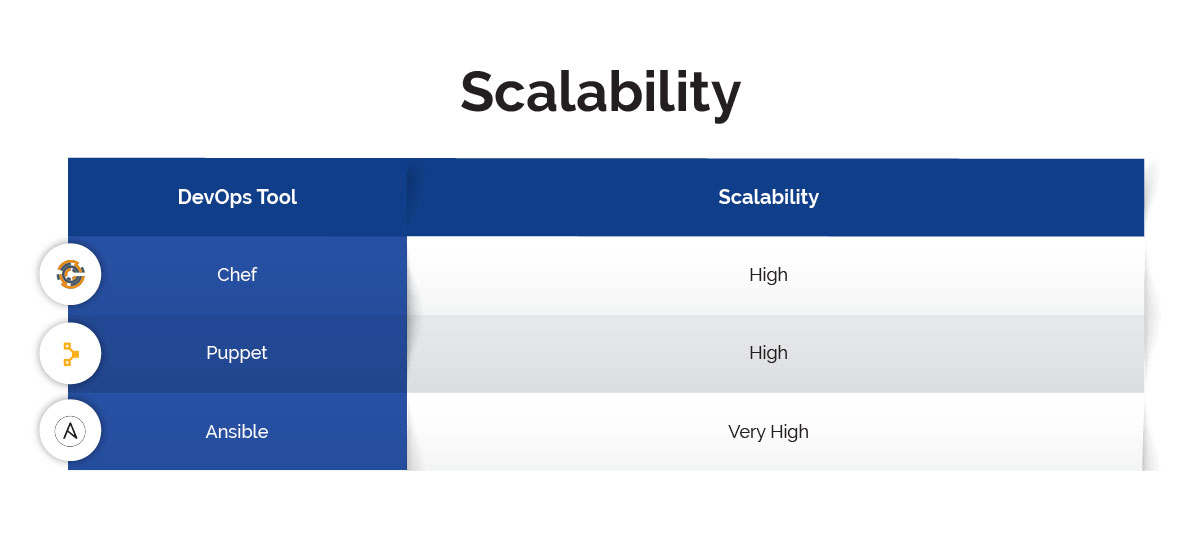 Scalability

| DevOps Tool | Scalability |
|---|---|
| Chef | High |
| Puppet | High |
| Ansible | Very High |